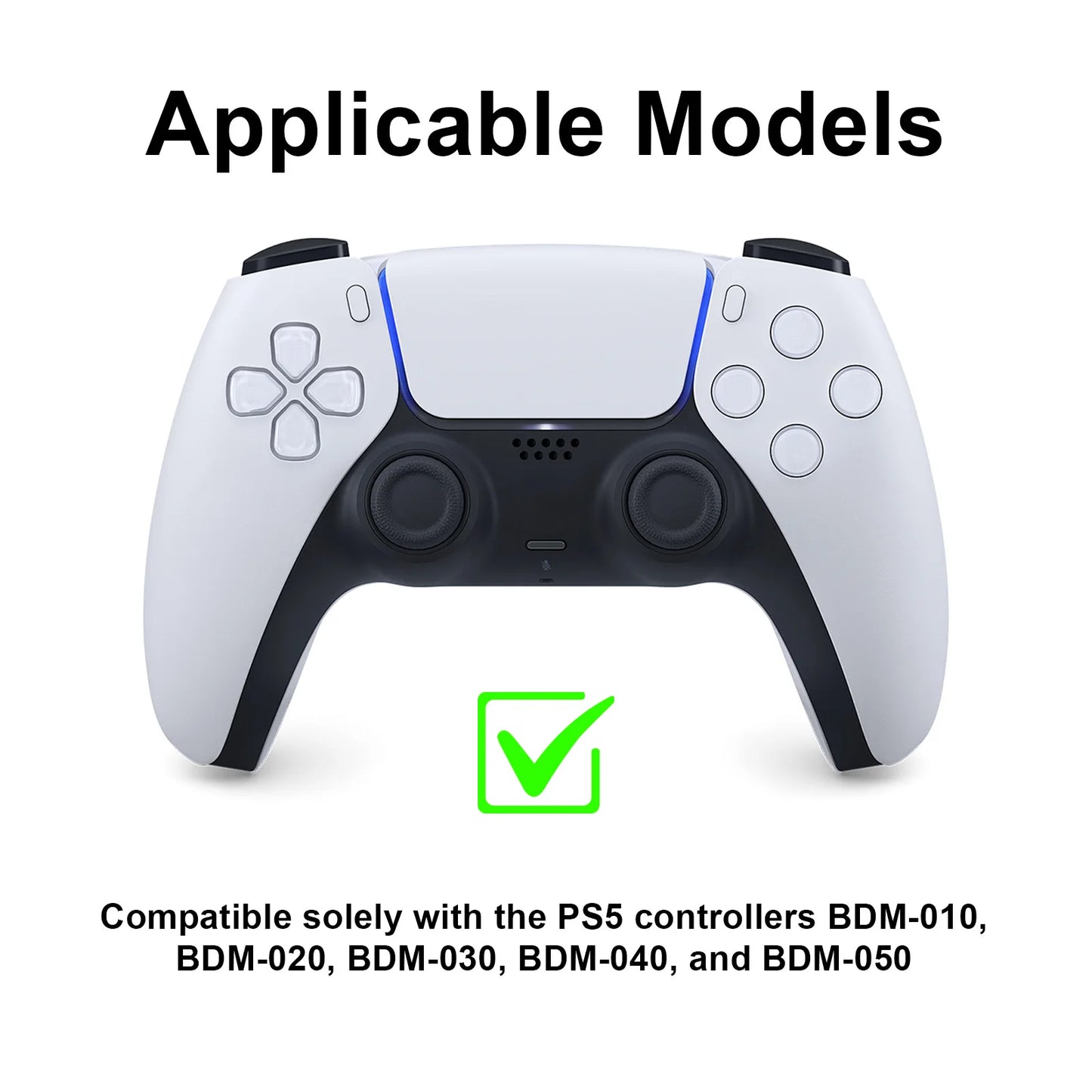 Applicable Models

Compatible solely with the PS5 controllers BDM-010, BDM-020, BDM-030, BDM-040, and BDM-050